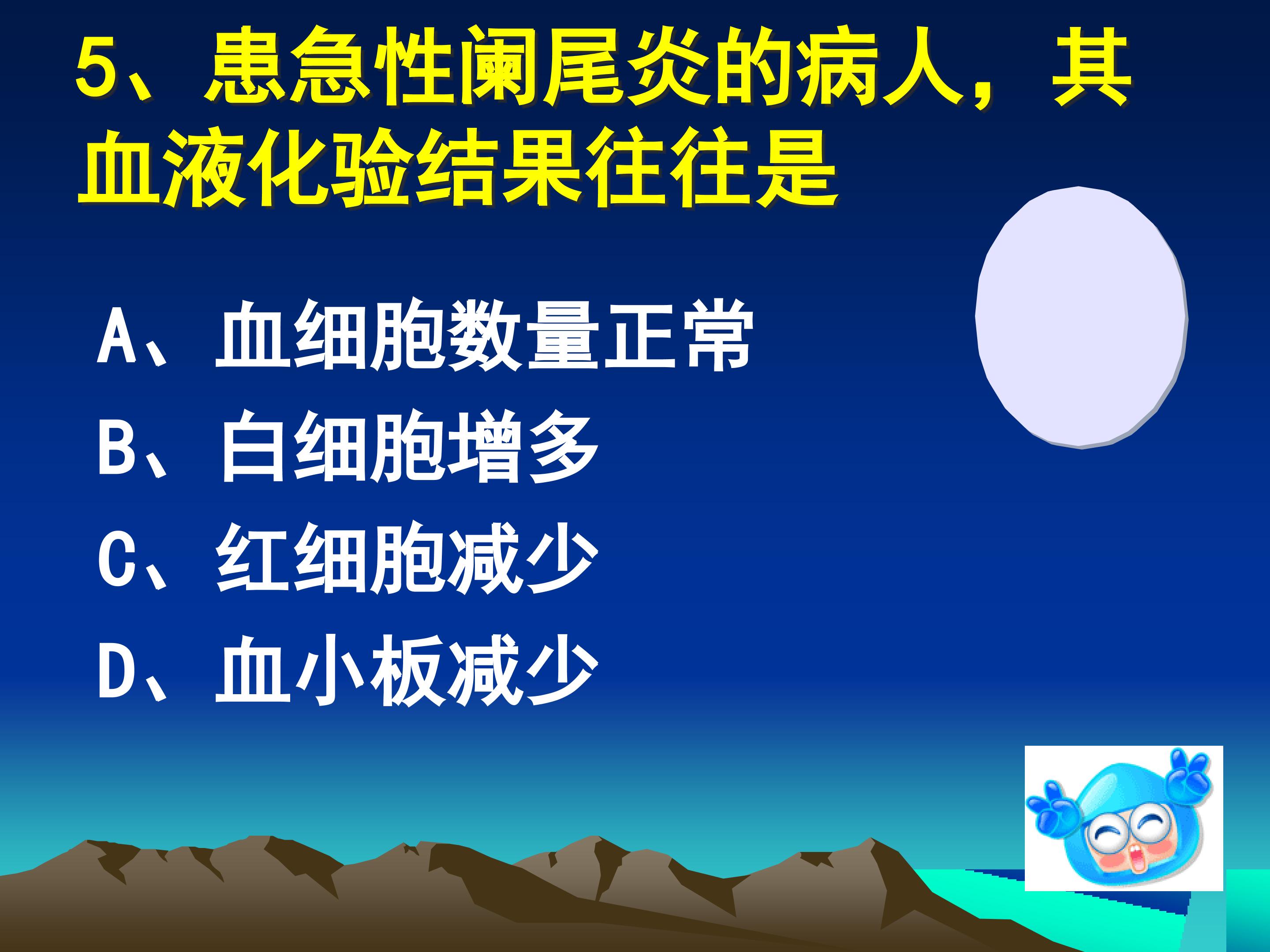 5、患急性阑尾炎的病人，其血液化验结果往往是

A、血细胞数量正常

B、白细胞增多

C、红细胞减少

D、血小板减少